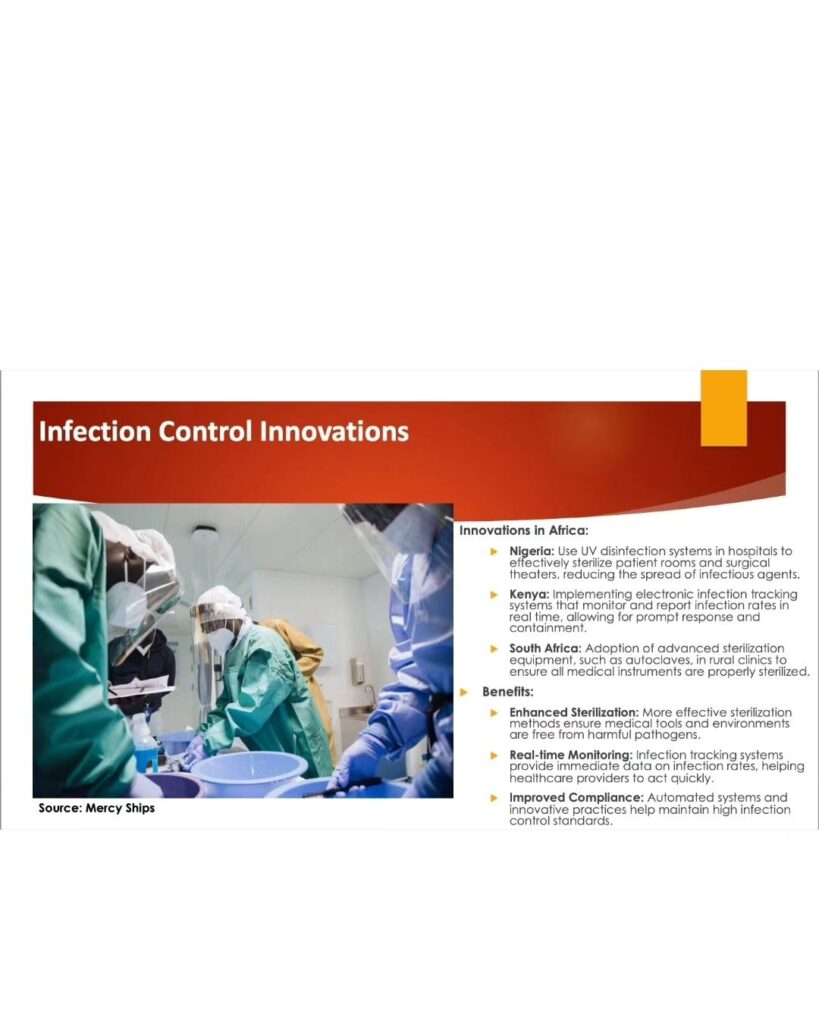 Infection Control Innovations

Source: Mercy Ships

Innovations in Africa:

Nigeria: Use UV disinfection systems in hospitals to effectively sterilize patient rooms and surgical theaters, reducing the spread of infectious agents.

Kenya: Implementing electronic infection tracking systems that monitor and report infection rates in real time, allowing for prompt response and containment.

South Africa: Adoption of advanced sterilization equipment, such as autoclaves, in rural clinics to ensure all medical instruments are properly sterilized.

Benefits:

Enhanced Sterilization: More effective sterilization methods ensure medical tools and environments are free from harmful pathogens.

Real-time Monitoring: Infection tracking systems provide immediate data on infection rates, helping healthcare providers to act quickly.

Improved Compliance: Automated systems and innovative practices help maintain high infection control standards.